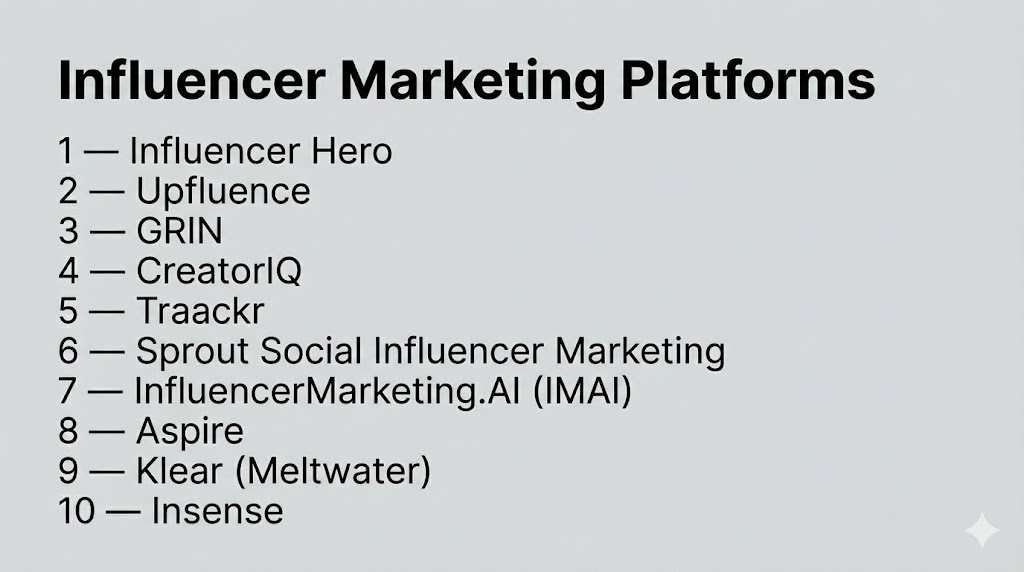 Influencer Marketing Platforms

1 — Influencer Hero
2 — Upfluence
3 — GRIN
4 — CreatorIQ
5 — Traackr
6 — Sprout Social Influencer Marketing
7 — InfluencerMarketing.AI (IMAI)
8 — Aspire
9 — Klear (Meltwater)
10 — Insense